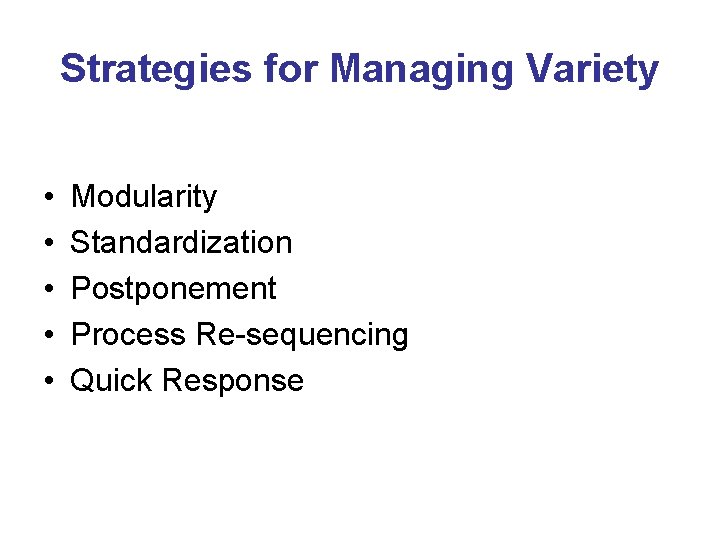 Strategies for Managing Variety

• Modularity
• Standardization
• Postponement
• Process Re-sequencing
• Quick Response